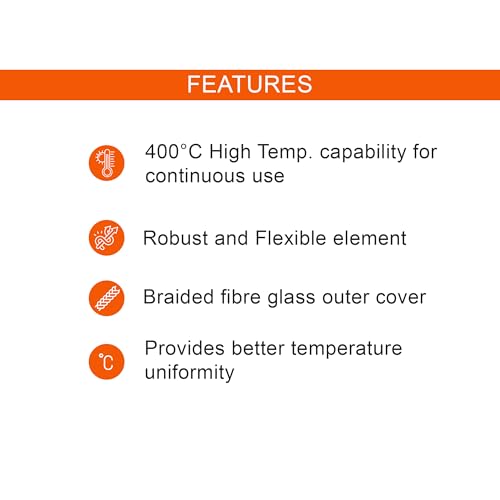 FEATURES

400°C High Temp. capability for continuous use

Robust and Flexible element

Braided fibre glass outer cover

°C

Provides better temperature uniformity